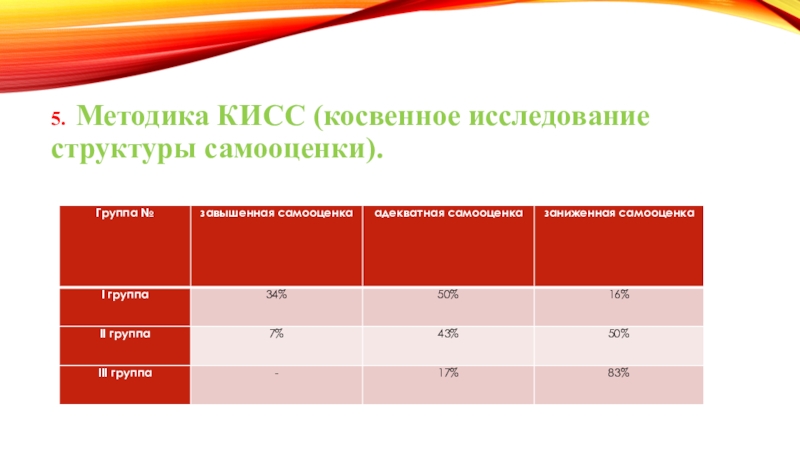 5. Методика КИСС (косвенное исследование структуры самооценки).

| Группа № | завышенная самооценка | адекватная самооценка | заниженная самооценка |
|---|---|---|---|
| I группа | 34% | 50% | 16% |
| II группа | 7% | 43% | 50% |
| III группа | - | 17% | 83% |